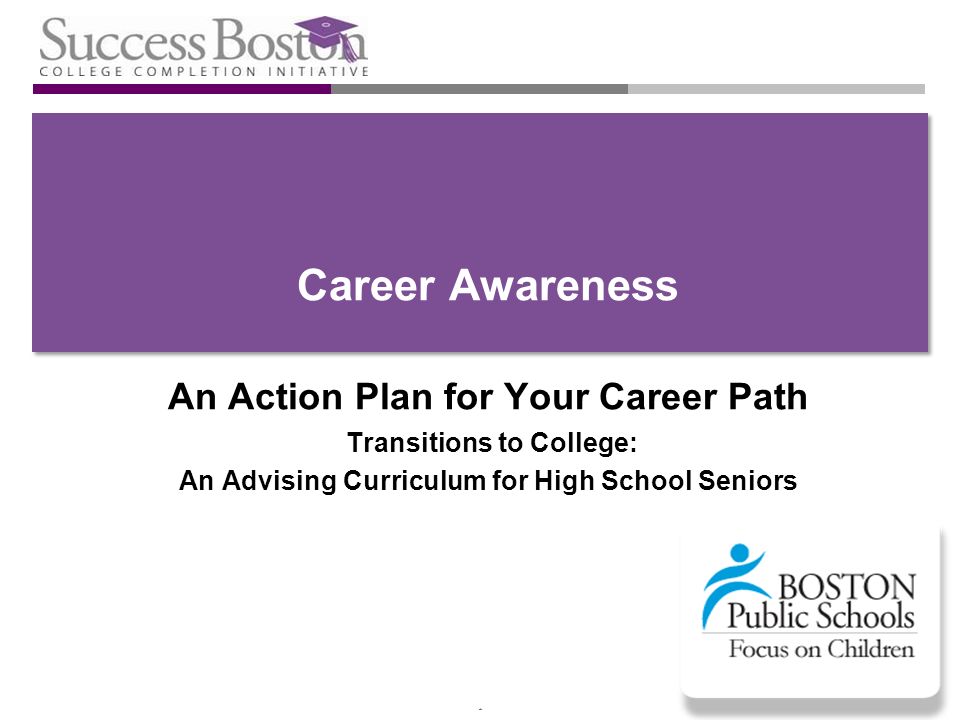 Success Boston
COLLEGE COMPLETION INITIATIVE

Career Awareness

An Action Plan for Your Career Path

Transitions to College:
An Advising Curriculum for High School Seniors

BOSTON
Public Schools
Focus on Children